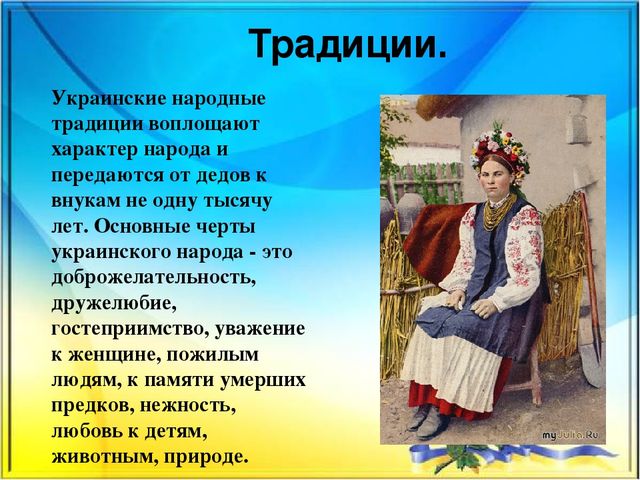 Традиции.

Украинские народные традиции воплощают характер народа и передаются от дедов к внукам не одну тысячу лет. Основные черты украинского народа - это доброжелательность, дружелюбие, гостеприимство, уважение к женщине, пожилым людям, к памяти умерших предков, нежность, любовь к детям, животным, природе.

myJulia.Ru